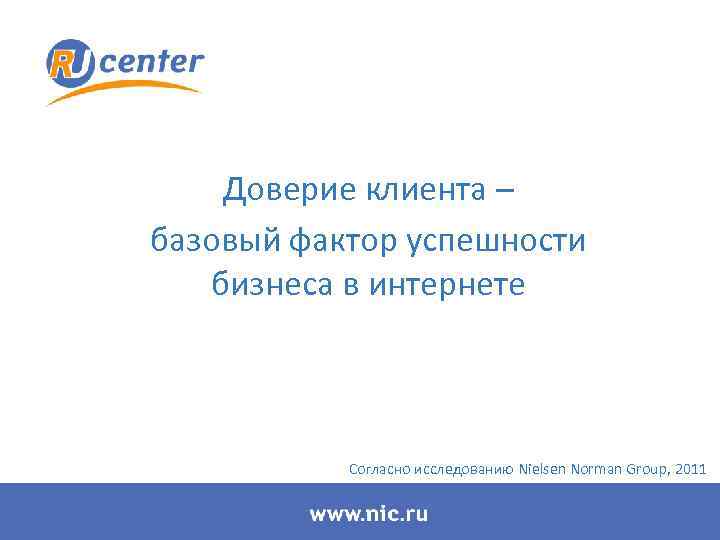 RU center

Доверие клиента –
базовый фактор успешности
бизнеса в интернете

Согласно исследованию Nielsen Norman Group, 2011

www.nic.ru